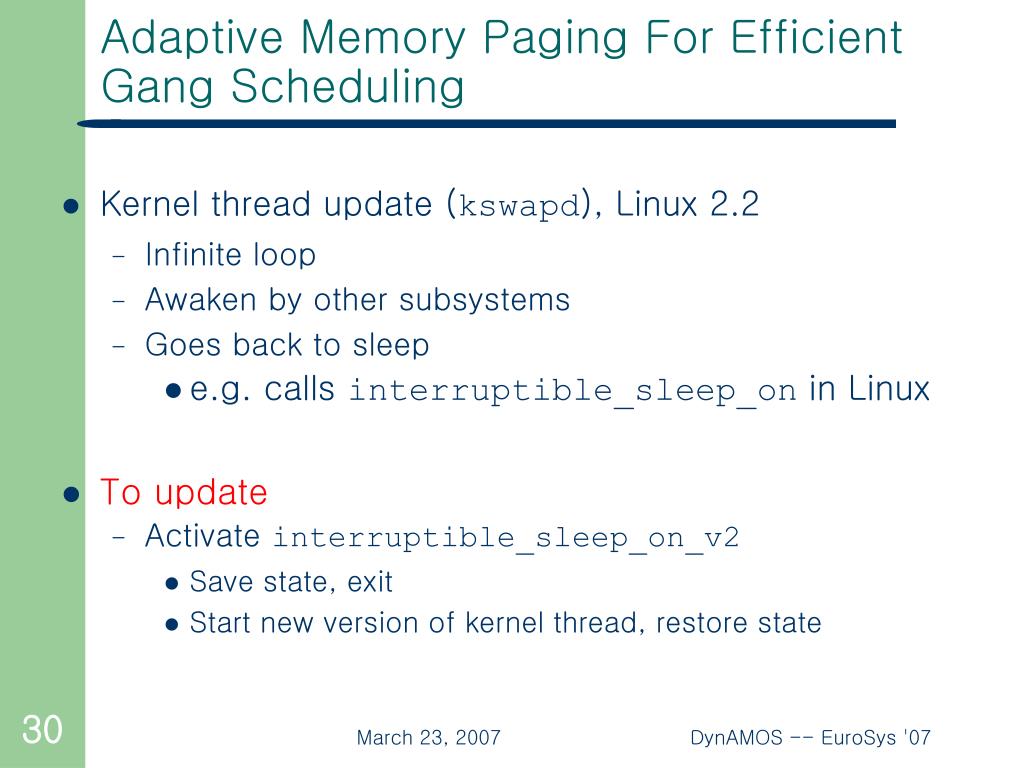 Adaptive Memory Paging For Efficient Gang Scheduling

- Kernel thread update (kswapd), Linux 2.2
  - Infinite loop
  - Awaken by other subsystems
  - Goes back to sleep
    - e.g. calls interruptible_sleep_on in Linux

- To update
  - Activate interruptible_sleep_on_v2
    - Save state, exit
    - Start new version of kernel thread, restore state

30

March 23, 2007

DynAMOS -- EuroSys '07